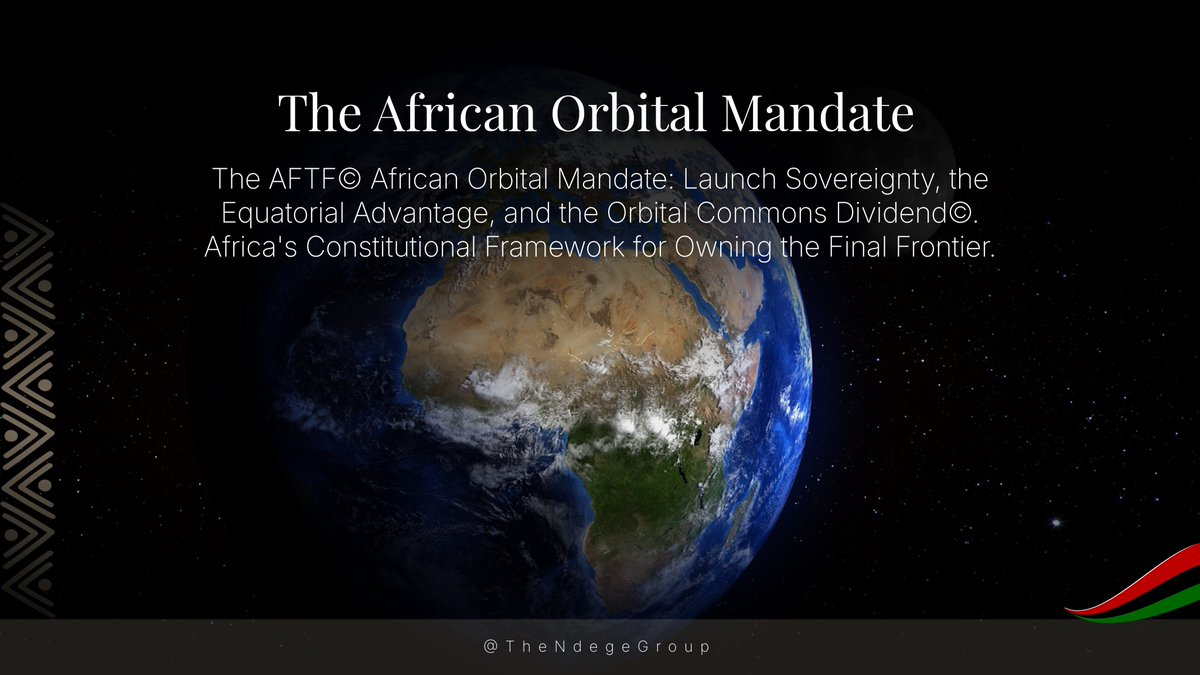 The African Orbital Mandate

The AFTF© African Orbital Mandate: Launch Sovereignty, the Equatorial Advantage, and the Orbital Commons Dividend©. Africa's Constitutional Framework for Owning the Final Frontier.

@TheNdegeGroup